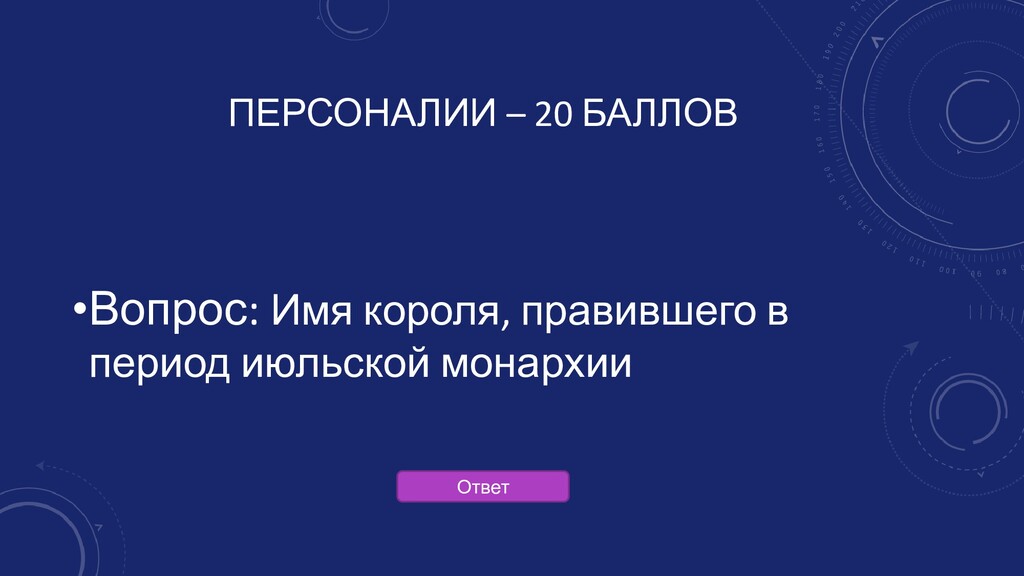 ПЕРСОНАЛИИ – 20 БАЛЛОВ

•Вопрос: Имя короля, правившего в период июльской монархии

Ответ